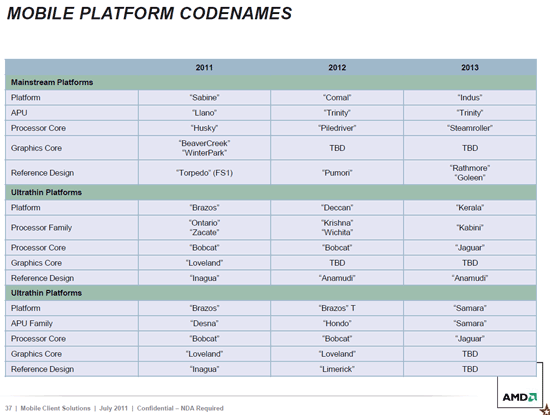 MOBILE PLATFORM CODENAMES

| | 2011 | 2012 | 2013 |
|---|---|---|---|
| Mainstream Platforms | | | |
| Platform | "Sabine" | "Comal" | "Indus" |
| APU | "Llano" | "Trinity" | "Trinity" |
| Processor Core | "Husky" | "Piledriver" | "Steamroller" |
| Graphics Core | "BeaverCreek" "WinterPark" | TBD | TBD |
| Reference Design | "Torpedo" (FS1) | "Pumori" | "Rathmore" "Goleen" |
| Ultrathin Platforms | | | |
| Platform | "Brazos" | "Deccan" | "Kerala" |
| Processor Family | "Ontario" "Zacate" | "Krishna" "Wichita" | "Kabini" |
| Processor Core | "Bobcat" | "Bobcat" | "Jaguar" |
| Graphics Core | "Loveland" | TBD | TBD |
| Reference Design | "Inagua" | "Anamudi" | "Anamudi" |
| Ultrathin Platforms | | | |
| Platform | "Brazos" | "Brazos" T | "Samara" |
| APU Family | "Desna" | "Hondo" | "Samara" |
| Processor Core | "Bobcat" | "Bobcat" | "Jaguar" |
| Graphics Core | "Loveland" | "Loveland" | TBD |
| Reference Design | "Inagua" | "Limerick" | TBD |

37 | Mobile Client Solutions | July 2011 | Confidential – NDA Required

AMD